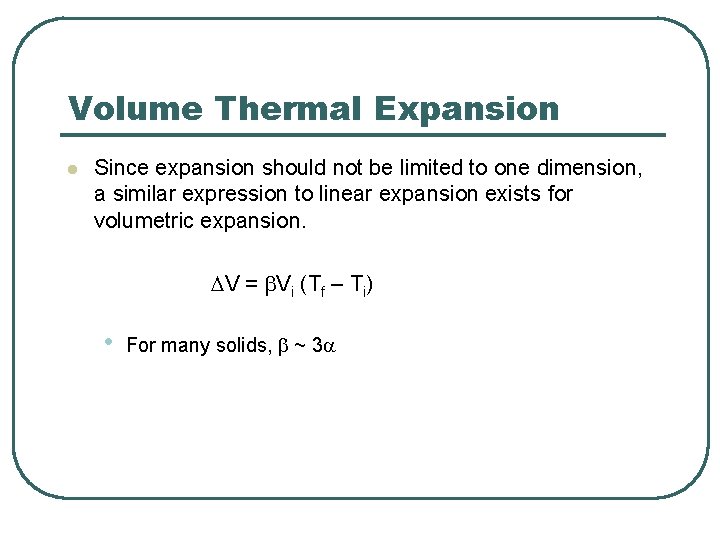 Volume Thermal Expansion

Since expansion should not be limited to one dimension, a similar expression to linear expansion exists for volumetric expansion.

$\Delta V = \beta V_i (T_f - T_i)$

For many solids, $\beta \sim 3\alpha$